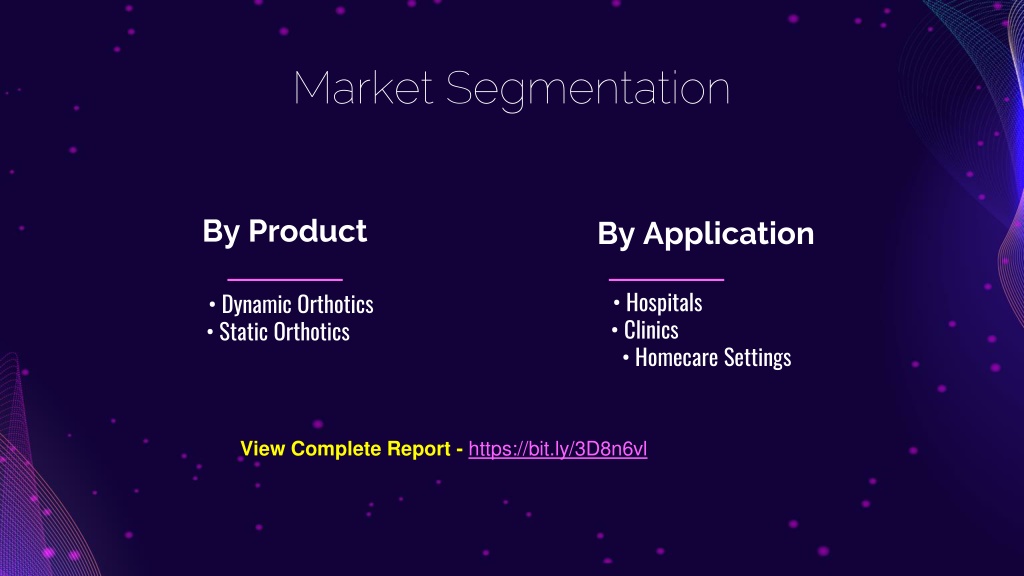 Market Segmentation

By Product

• Dynamic Orthotics
• Static Orthotics

By Application

• Hospitals
• Clinics
• Homecare Settings

View Complete Report - https://bit.ly/3D8n6vl